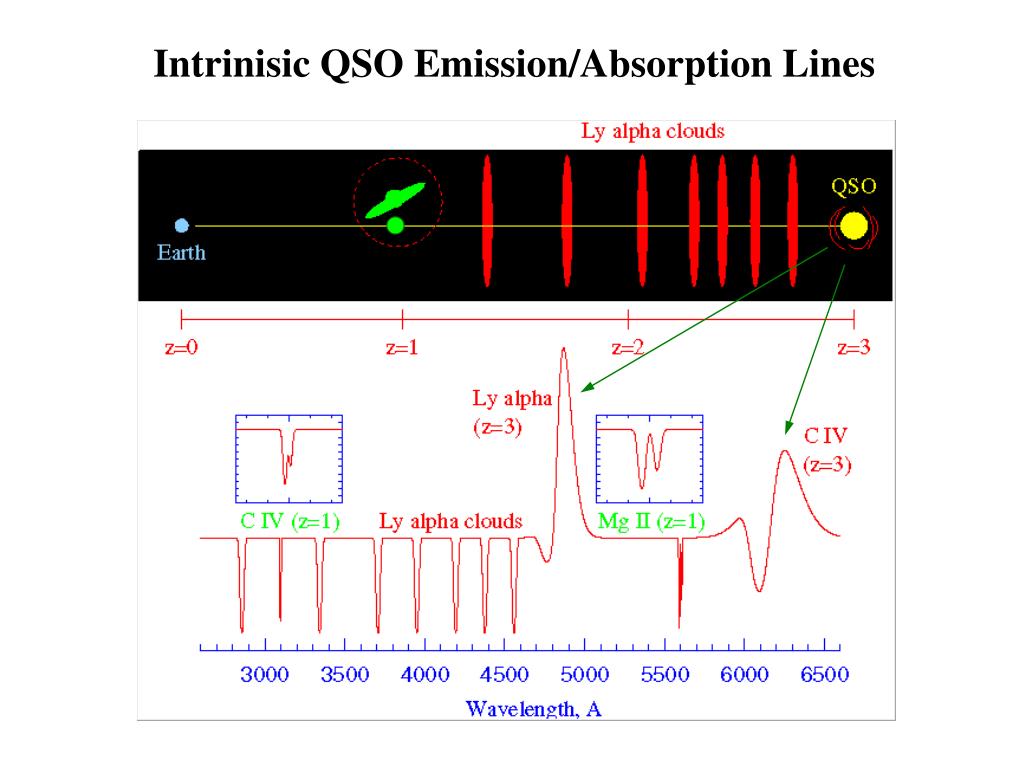 Intrinisic QSO Emission/Absorption Lines

Ly alpha clouds

QSO

Earth

z=0 z=1 z=2 z=3

Ly alpha (z=3)

C IV (z=3)

C IV (z=1) Ly alpha clouds Mg II (z=1)

3000 3500 4000 4500 5000 5500 6000 6500

Wavelength, A